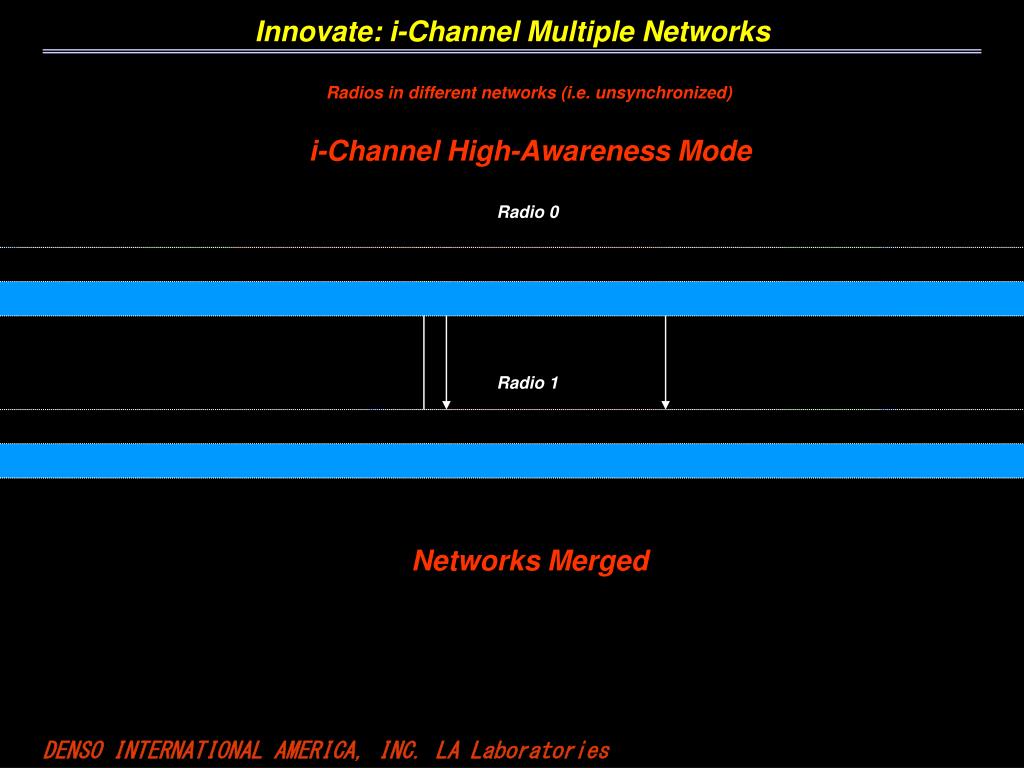 Innovate: i-Channel Multiple Networks

Radios in different networks (i.e. unsynchronized)

i-Channel High-Awareness Mode

Radio 0

Radio 1

Networks Merged

DENSO INTERNATIONAL AMERICA, INC. LA Laboratories